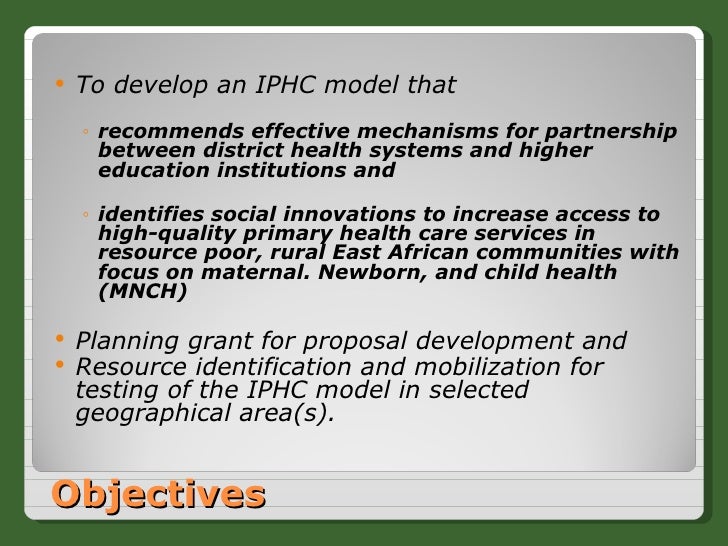 • To develop an IPHC model that

◦ recommends effective mechanisms for partnership between district health systems and higher education institutions and

◦ identifies social innovations to increase access to high-quality primary health care services in resource poor, rural East African communities with focus on maternal. Newborn, and child health (MNCH)

• Planning grant for proposal development and
• Resource identification and mobilization for testing of the IPHC model in selected geographical area(s).

Objectives